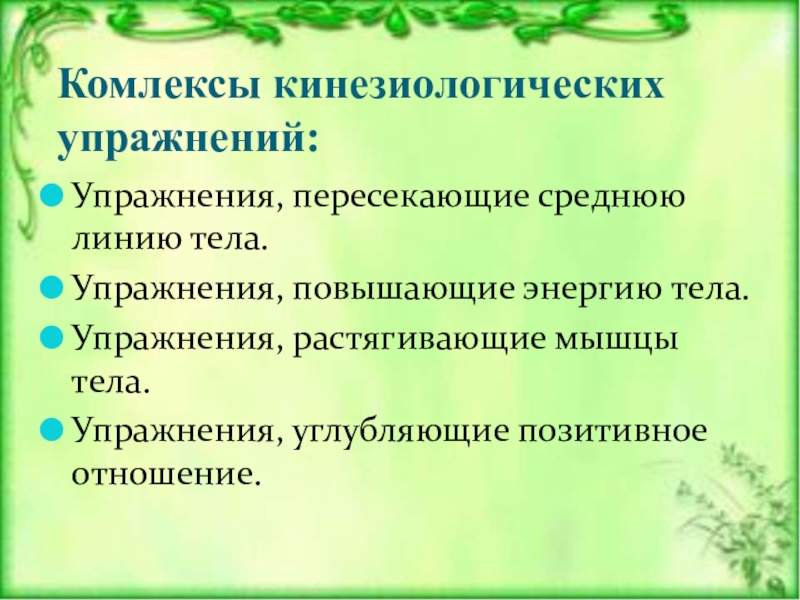 Комлексы кинезиологических упражнений:

Упражнения, пересекающие среднюю линию тела.

Упражнения, повышающие энергию тела.

Упражнения, растягивающие мышцы тела.

Упражнения, углубляющие позитивное отношение.